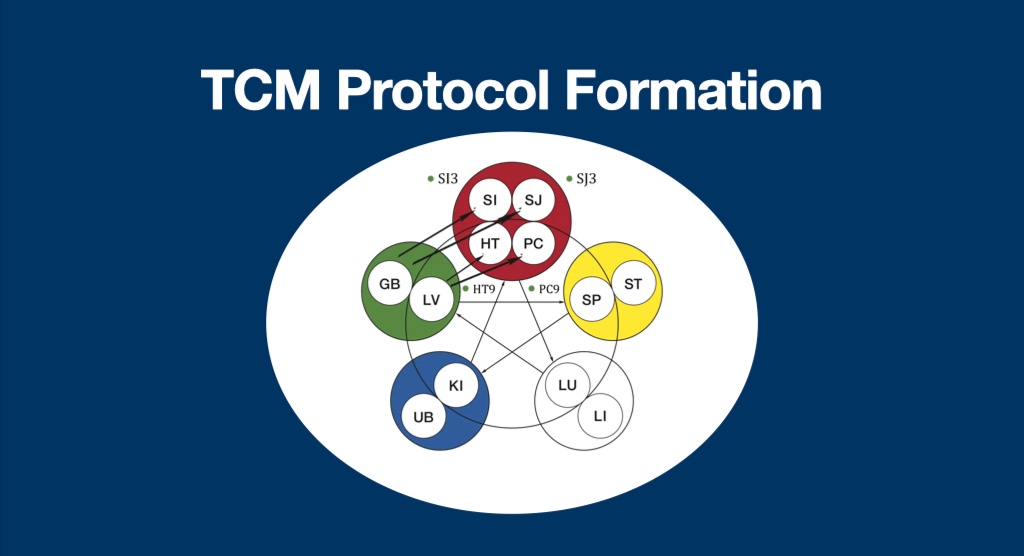 TCM Protocol Formation

SI3
SJ3
SI
SJ
HT
PC
GB
LV
HT9
PC9
SP
ST
KI
UB
LU
LI